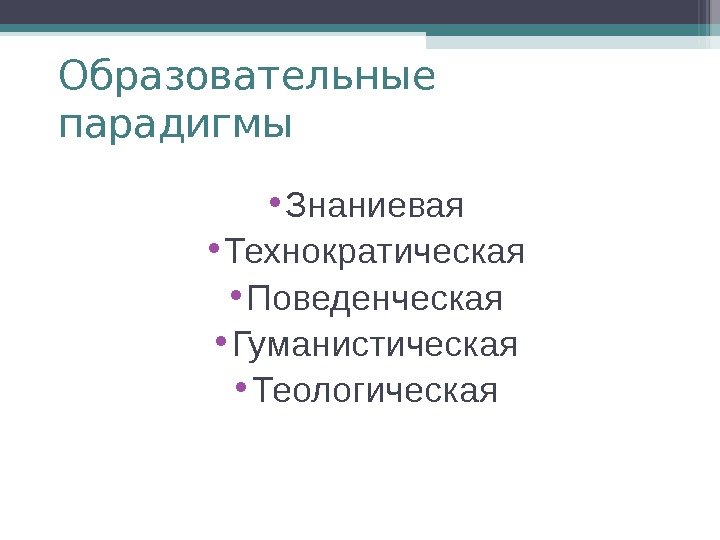 Образовательные парадигмы

• Знаниевая
• Технократическая
• Поведенческая
• Гуманистическая
• Теологическая